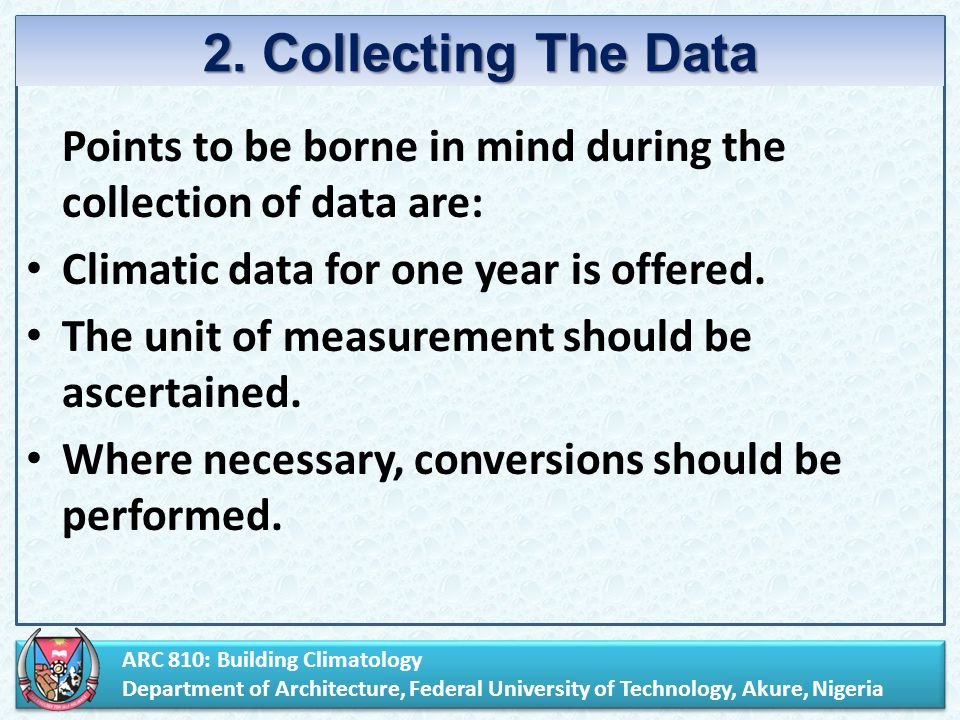 2. Collecting The Data

Points to be borne in mind during the collection of data are:

• Climatic data for one year is offered.

• The unit of measurement should be ascertained.

• Where necessary, conversions should be performed.

ARC 810: Building Climatology
Department of Architecture, Federal University of Technology, Akure, Nigeria